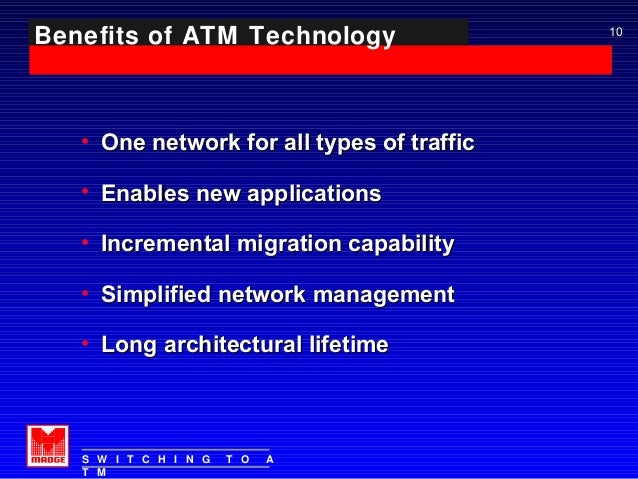 Benefits of ATM Technology

10

• One network for all types of traffic

• Enables new applications

• Incremental migration capability

• Simplified network management

• Long architectural lifetime

MADGE

S W I T C H I N G T O A T M